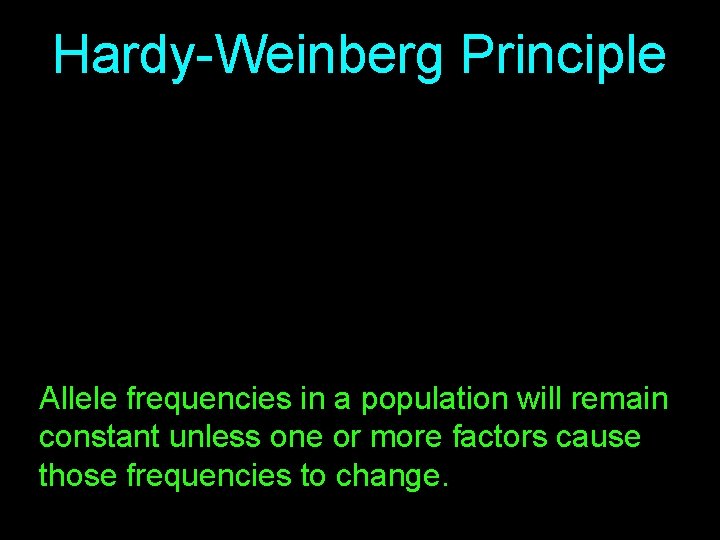 Hardy-Weinberg Principle

Allele frequencies in a population will remain constant unless one or more factors cause those frequencies to change.